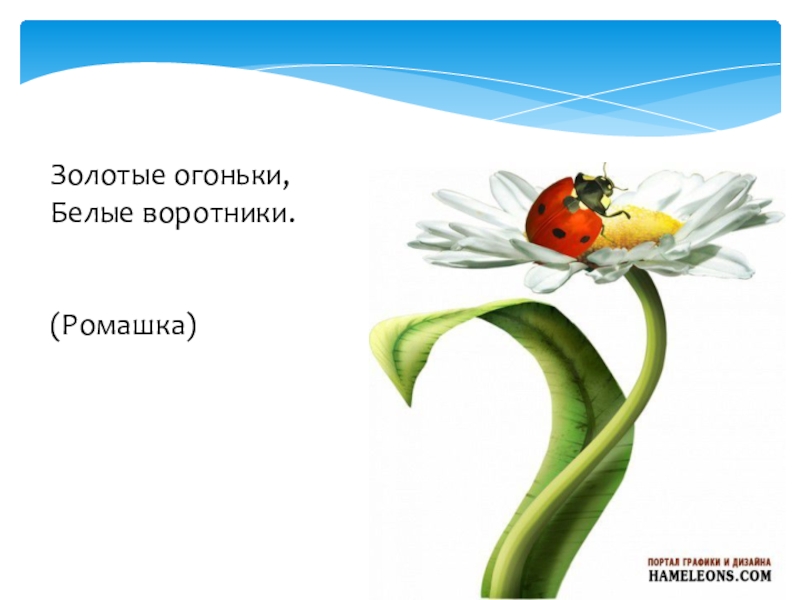 Золотые огоньки,
Белые воротники.

(Ромашка)

ПОРТАЛ ГРАФИКИ И ДИЗАЙНА
HAMELEONS.COM